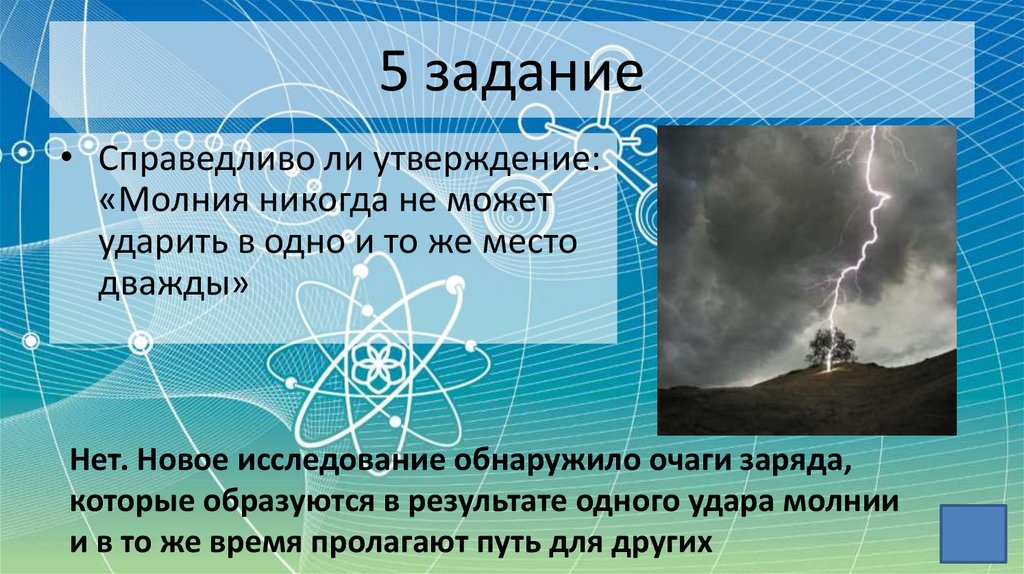 5 задание

• Справедливо ли утверждение: «Молния никогда не может ударить в одно и то же место дважды»

Нет. Новое исследование обнаружило очаги заряда, которые образуются в результате одного удара молнии и в то же время пролагают путь для других